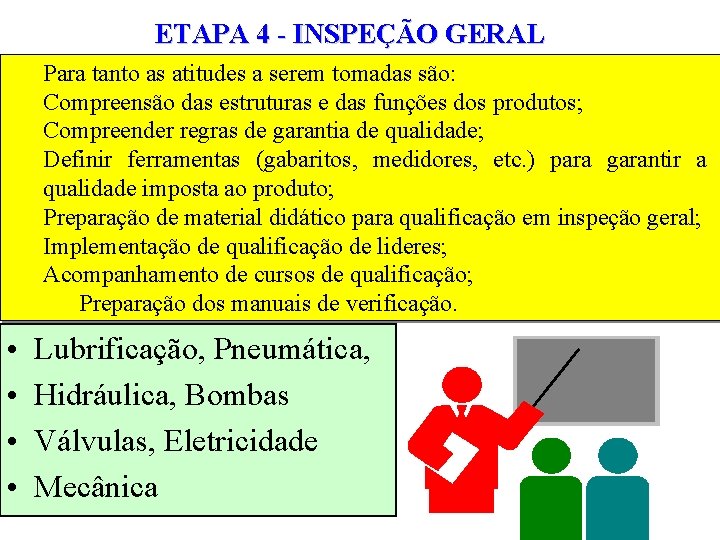 ETAPA 4 - INSPEÇÃO GERAL

Para tanto as atitudes a serem tomadas são:
Compreensão das estruturas e das funções dos produtos;
Compreender regras de garantia de qualidade;
Definir ferramentas (gabaritos, medidores, etc.) para garantir a qualidade imposta ao produto;
Preparação de material didático para qualificação em inspeção geral;
Implementação de qualificação de lideres;
Acompanhamento de cursos de qualificação;
Preparação dos manuais de verificação.

• Lubrificação, Pneumática,
• Hidráulica, Bombas
• Válvulas, Eletricidade
• Mecânica